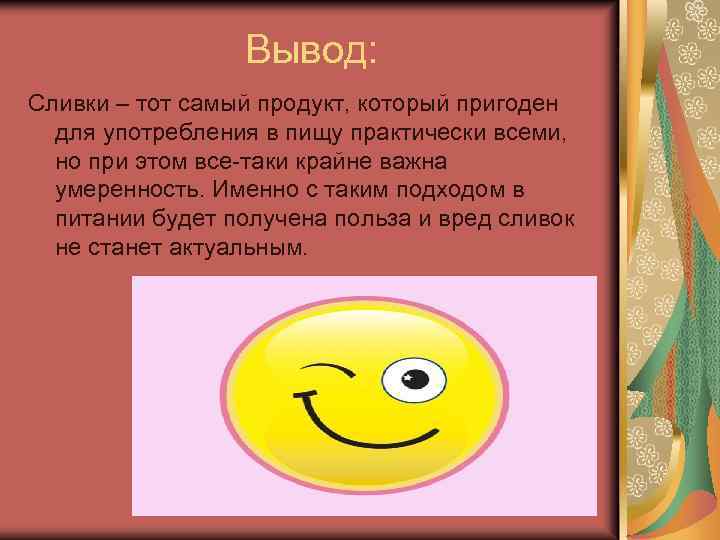 Вывод:

Сливки – тот самый продукт, который пригоден для употребления в пищу практически всеми, но при этом все-таки крайне важна умеренность. Именно с таким подходом в питании будет получена польза и вред сливок не станет актуальным.